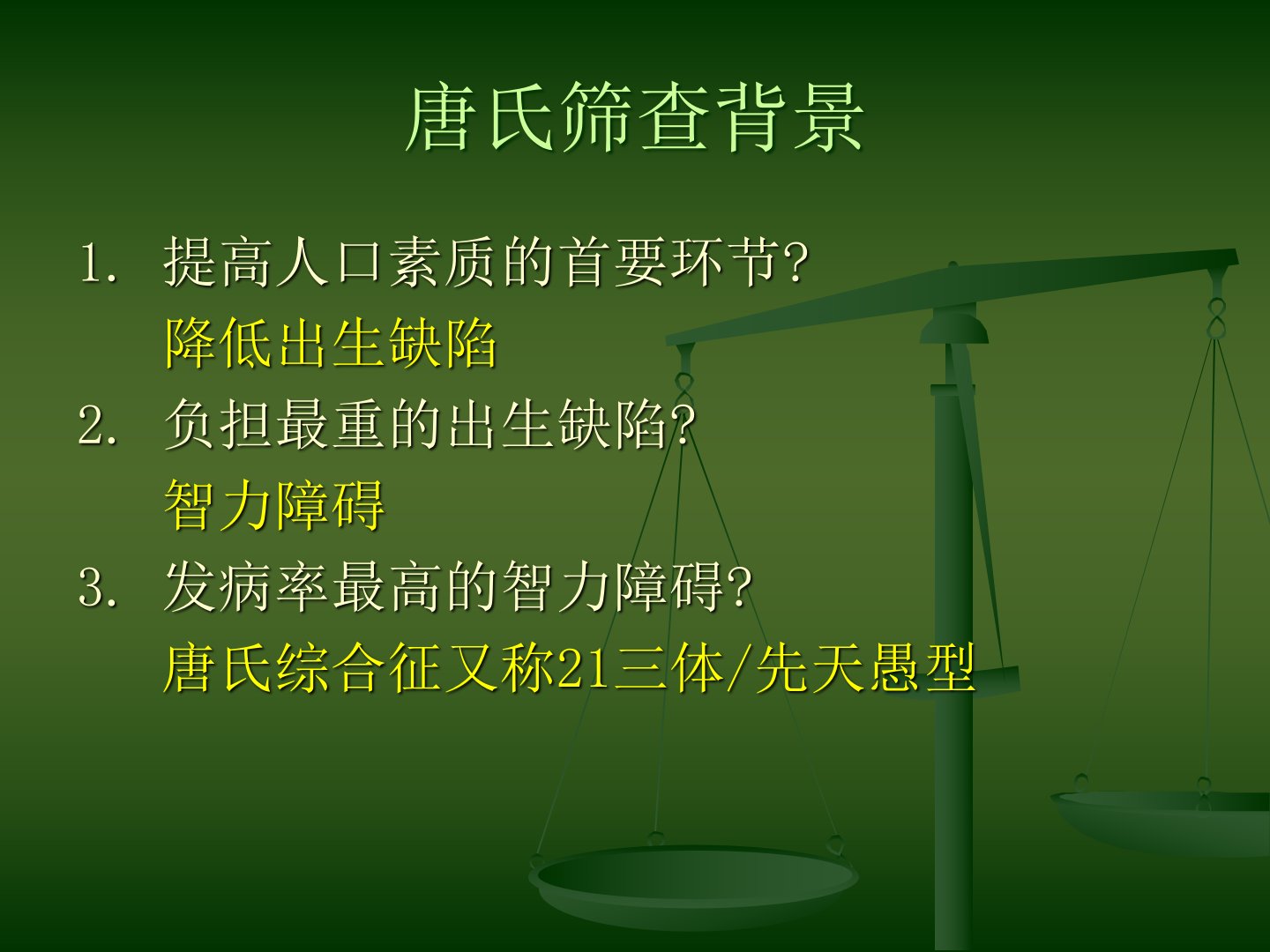 唐氏筛查背景

1. 提高人口素质的首要环节?
降低出生缺陷
2. 负担最重的出生缺陷?
智力障碍
3. 发病率最高的智力障碍?
唐氏综合征又称21三体/先天愚型